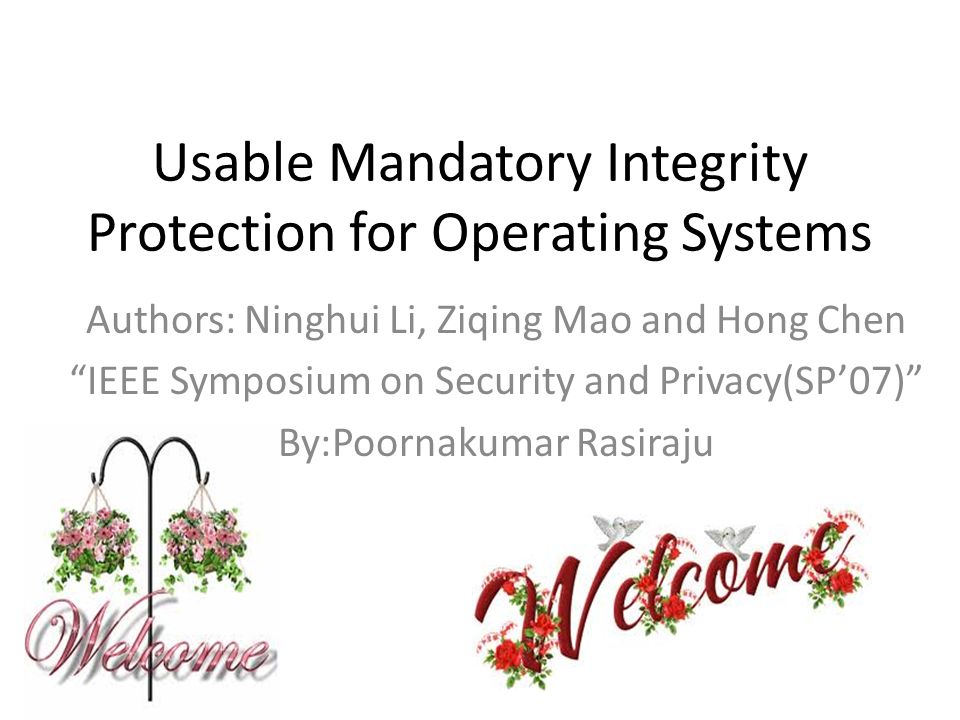 Usable Mandatory Integrity Protection for Operating Systems

Authors: Ninghui Li, Ziqing Mao and Hong Chen

“IEEE Symposium on Security and Privacy(SP’07)”

By:Poornakumar Rasiraju

Welcome

Welcome